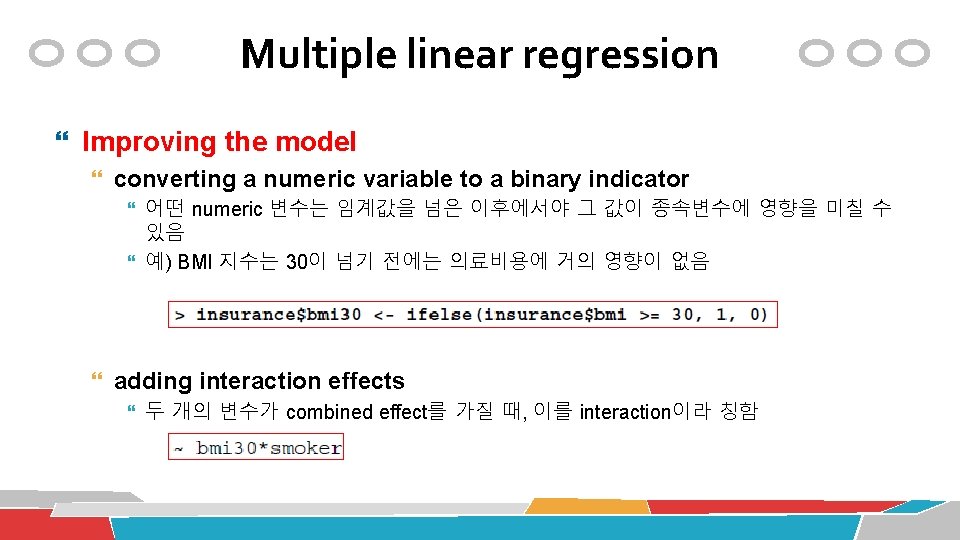 Multiple linear regression

Improving the model

converting a numeric variable to a binary indicator

어떤 numeric 변수는 임계값을 넘은 이후에서야 그 값이 종속변수에 영향을 미칠 수 있음

예) BMI 지수는 30이 넘기 전에는 의료비용에 거의 영향이 없음

> insurance$bmi30 <- ifelse(insurance$bmi >= 30, 1, 0)

adding interaction effects

두 개의 변수가 combined effect를 가질 때, 이를 interaction이라 칭함

~ bmi30*smoker